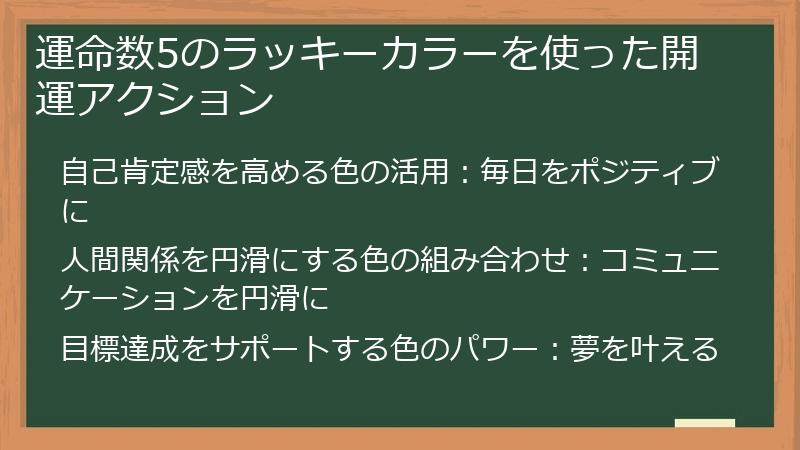 運命数5のラッキーカラーを使った開運アクション

自己肯定感を高める色の活用：毎日をポジティブに

人間関係を円滑にする色の組み合わせ：コミュニケーションを円滑に

目標達成をサポートする色のパワー：夢を叶える